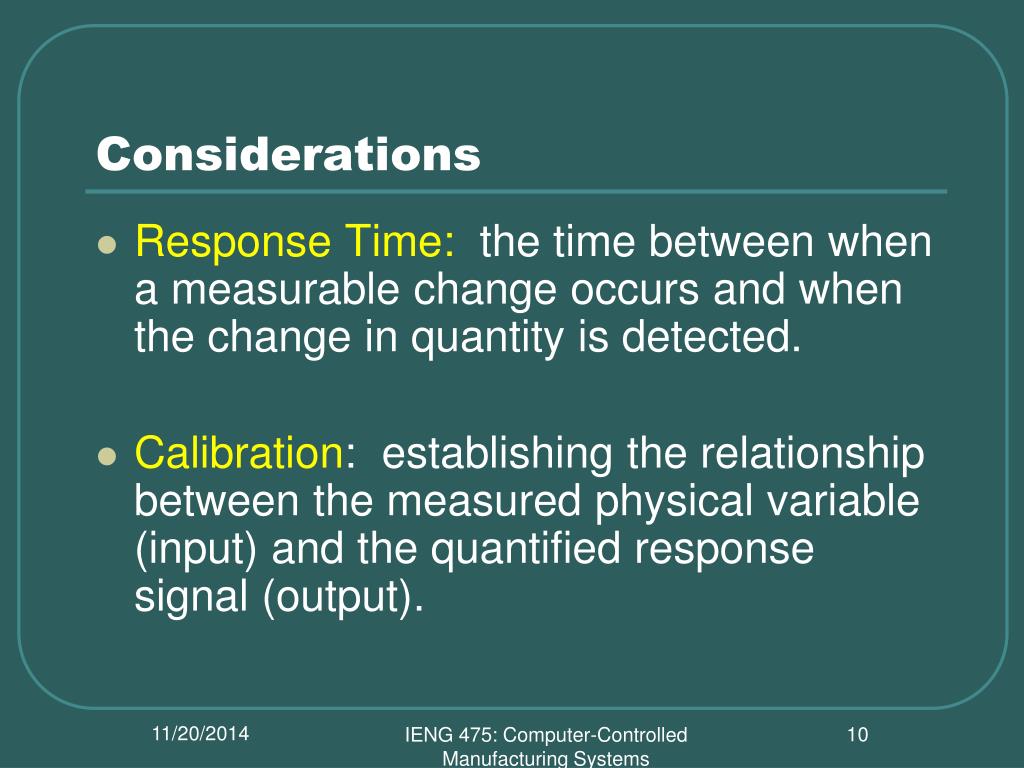 Considerations

Response Time: the time between when a measurable change occurs and when the change in quantity is detected.

Calibration: establishing the relationship between the measured physical variable (input) and the quantified response signal (output).

11/20/2014

IENG 475: Computer-Controlled Manufacturing Systems

10